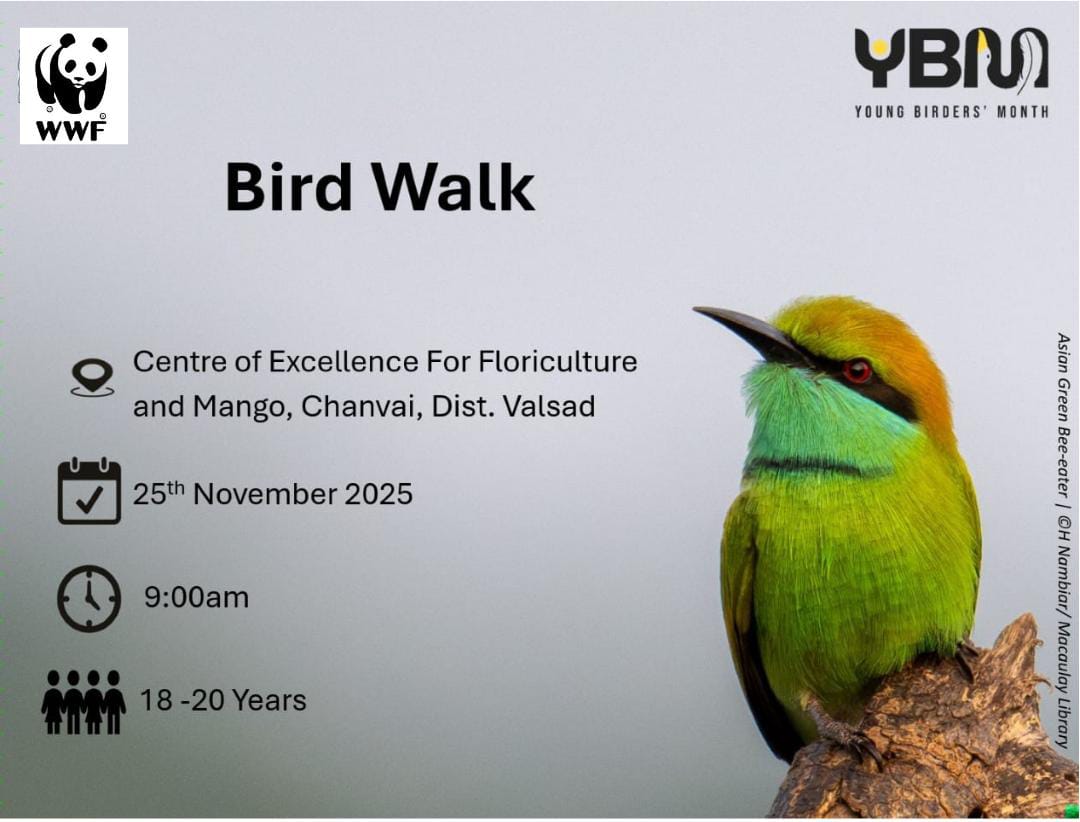 WWF

YBM
YOUNG BIRDERS' MONTH

Bird Walk

Centre of Excellence For Floriculture and Mango, Chanvai, Dist. Valsad

25$^{th}$ November 2025

9:00am

18 -20 Years

Asian Green Bee-eater | ©H Nambiar/ Macaulay Library